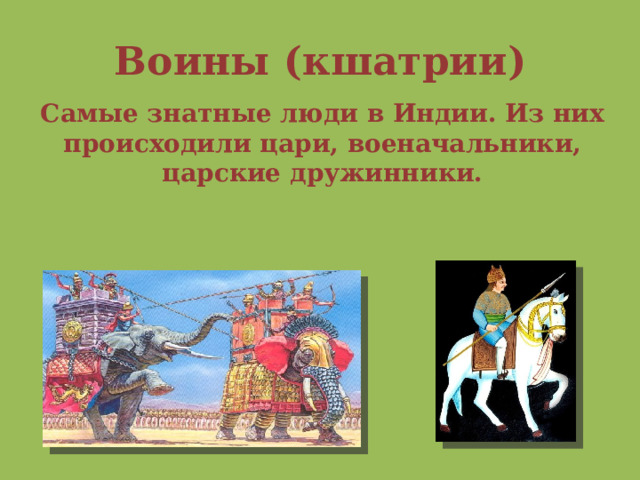 Воины (кшатрии)

Самые знатные люди в Индии. Из них происходили цари, военачальники, царские дружинники.